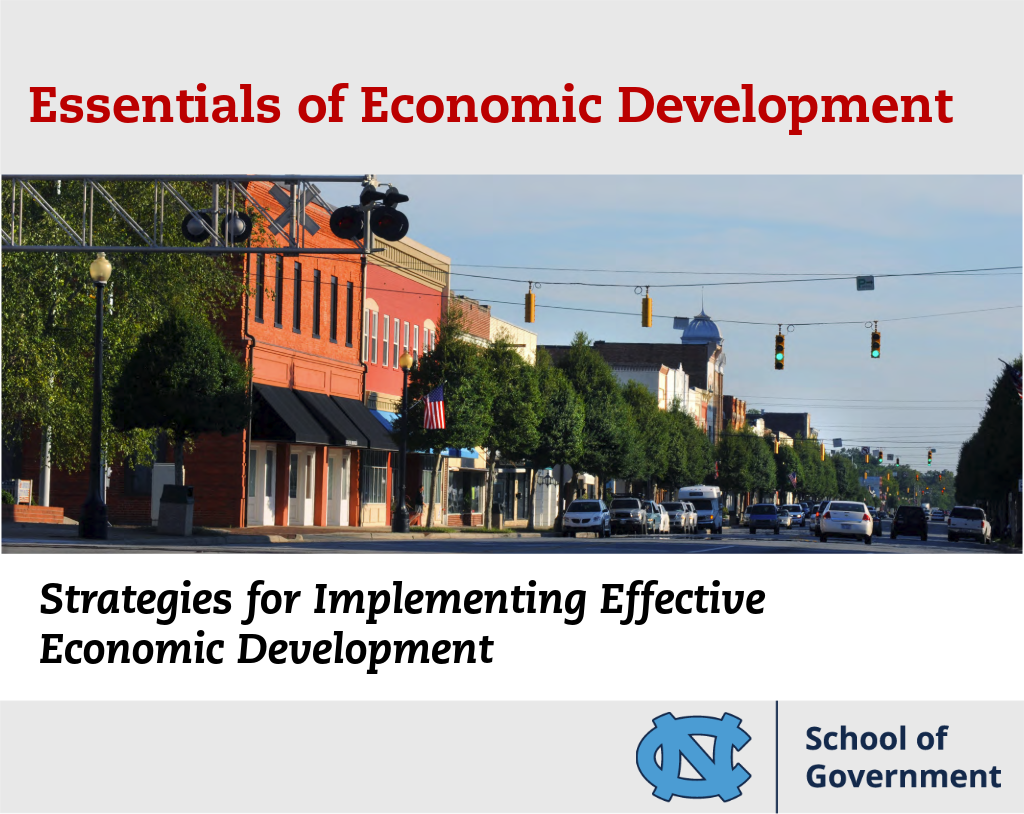 Essentials of Economic Development

Strategies for Implementing Effective Economic Development

NC

School of Government